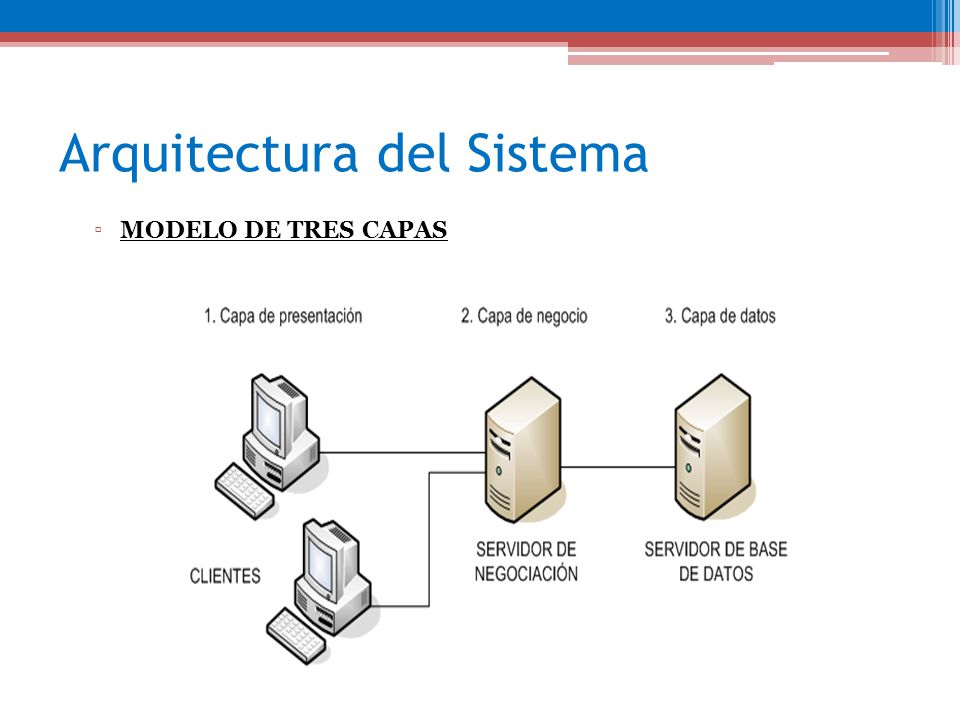 Arquitectura del Sistema

▫ MODELO DE TRES CAPAS

1. Capa de presentación

2. Capa de negocio

3. Capa de datos

CLIENTES

SERVIDOR DE NEGOCIACIÓN

SERVIDOR DE BASE DE DATOS